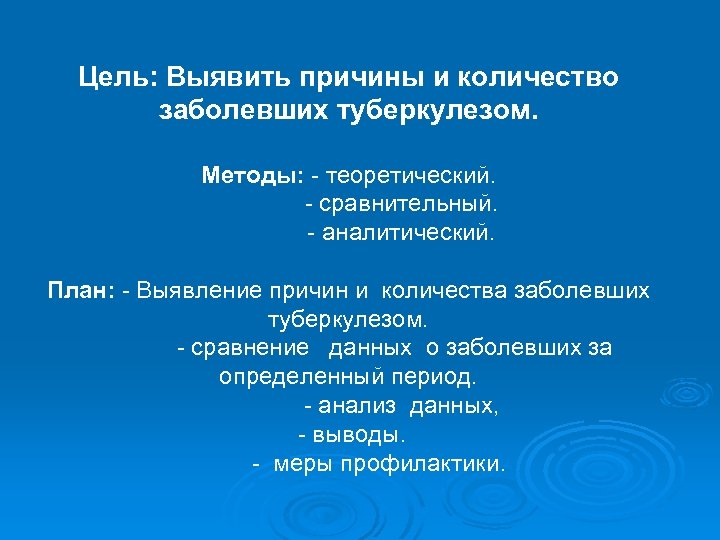 Цель: Выявить причины и количество заболевших туберкулезом.

Методы: - теоретический.
- сравнительный.
- аналитический.

План: - Выявление причин и количества заболевших туберкулезом.
- сравнение данных о заболевших за определенный период.
- анализ данных,
- выводы.
- меры профилактики.